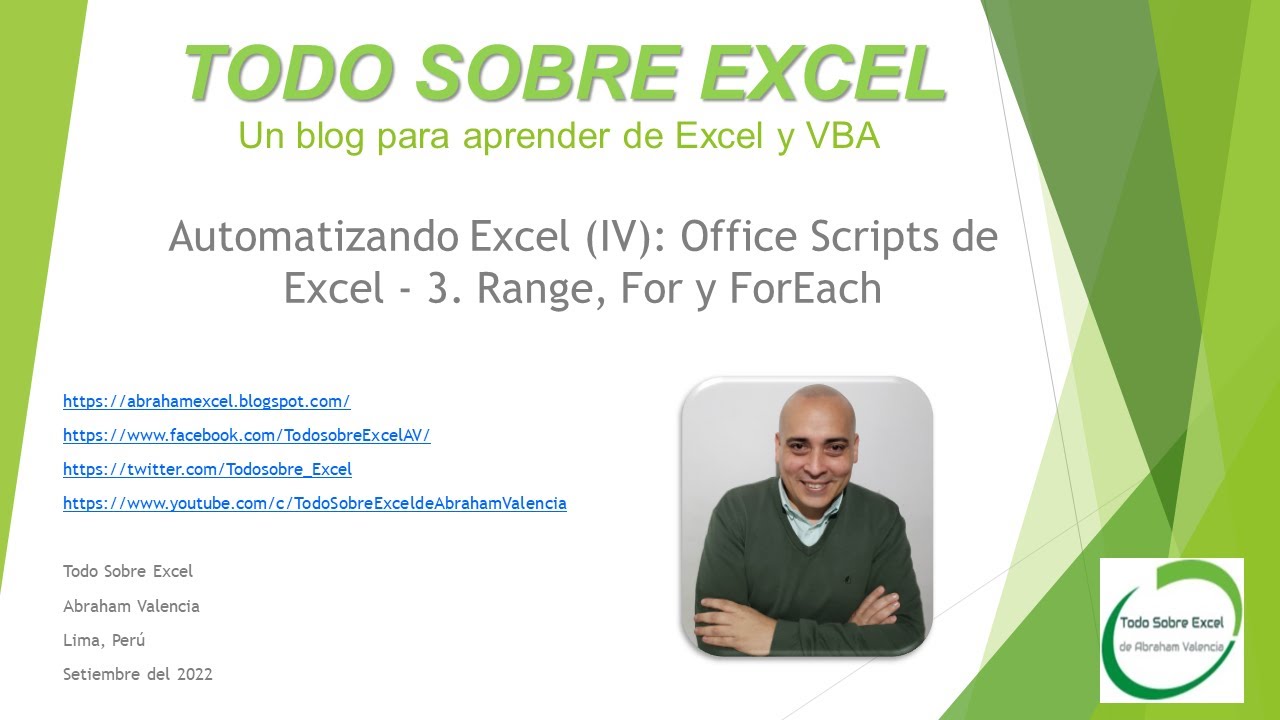 TODO SOBRE EXCEL
Un blog para aprender de Excel y VBA

Automatizando Excel (IV): Office Scripts de Excel - 3. Range, For y ForEach

https://abrahamexcel.blogspot.com/

https://www.facebook.com/TodosobreExcelAV/

https://twitter.com/Todosobre_Excel

https://www.youtube.com/c/TodoSobreExceldeAbrahamValencia

Todo Sobre Excel

Abraham Valencia

Lima, Perú

Setiembre del 2022

Todo Sobre Excel
de Abraham Valencia